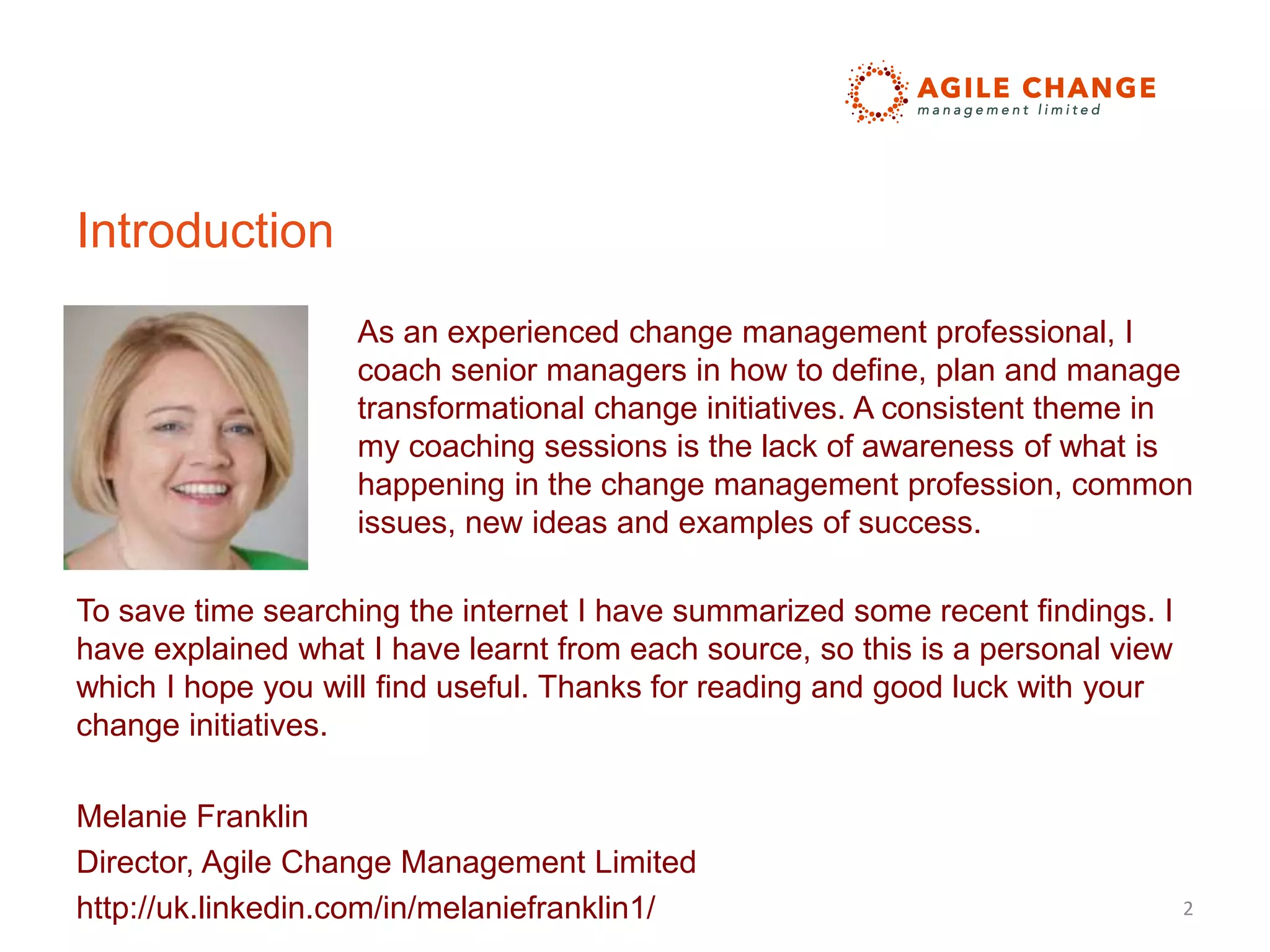 AGILE CHANGE
management limited

Introduction

As an experienced change management professional, I coach senior managers in how to define, plan and manage transformational change initiatives. A consistent theme in my coaching sessions is the lack of awareness of what is happening in the change management profession, common issues, new ideas and examples of success.

To save time searching the internet I have summarized some recent findings. I have explained what I have learnt from each source, so this is a personal view which I hope you will find useful. Thanks for reading and good luck with your change initiatives.

Melanie Franklin

Director, Agile Change Management Limited

http://uk.linkedin.com/in/melaniefranklin1/

2